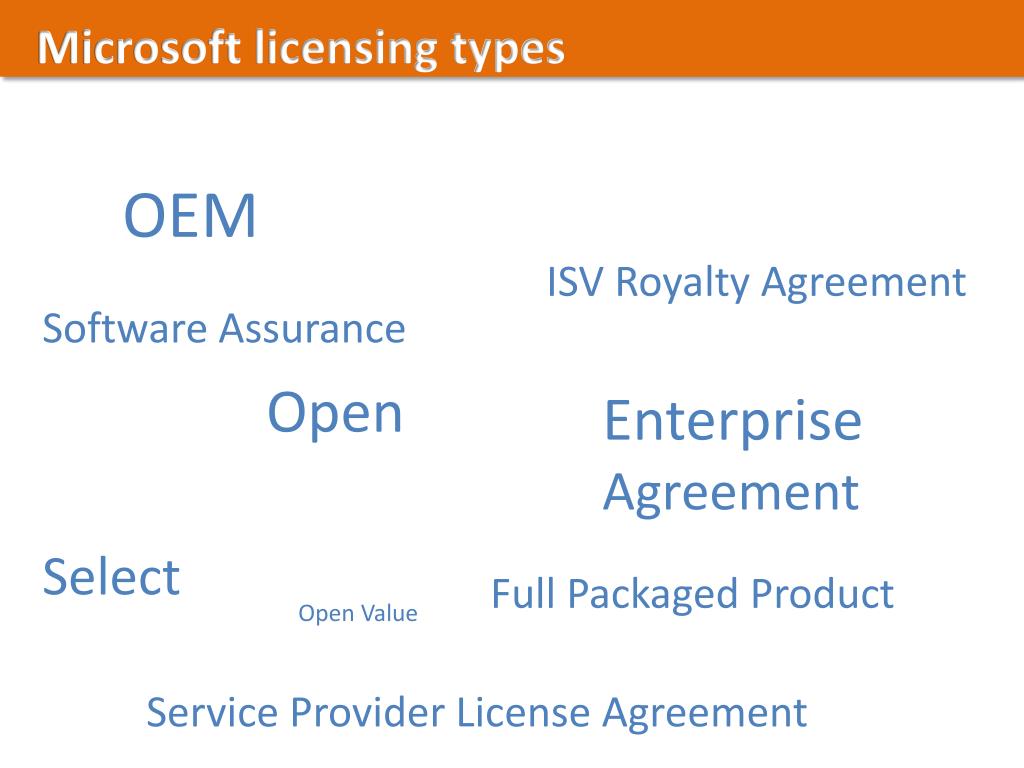 Microsoft licensing types

OEM

ISV Royalty Agreement

Software Assurance

Open

Enterprise Agreement

Select

Open Value

Full Packaged Product

Service Provider License Agreement